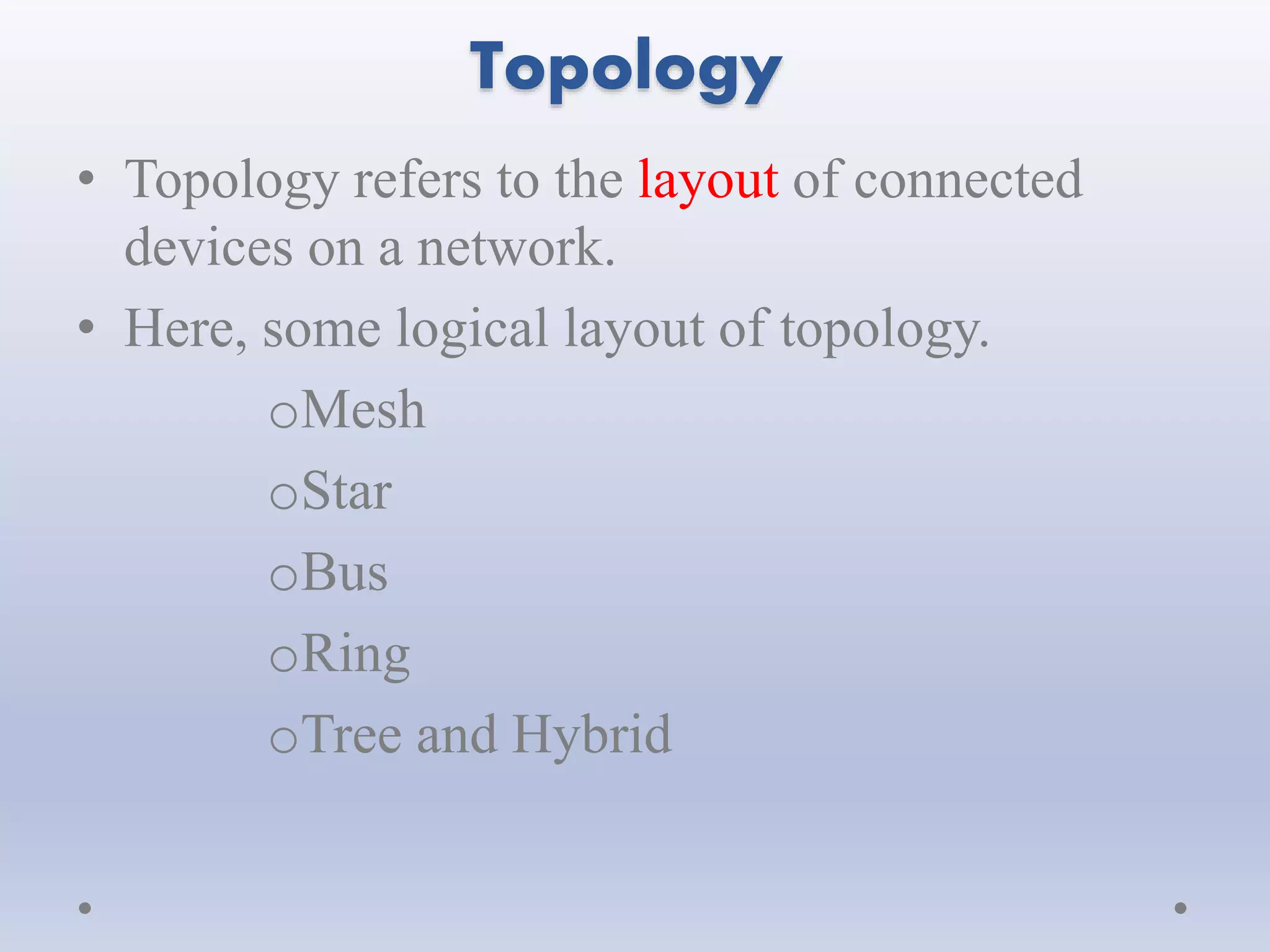 Topology

• Topology refers to the layout of connected devices on a network.

• Here, some logical layout of topology.

o Mesh

o Star

o Bus

o Ring

o Tree and Hybrid